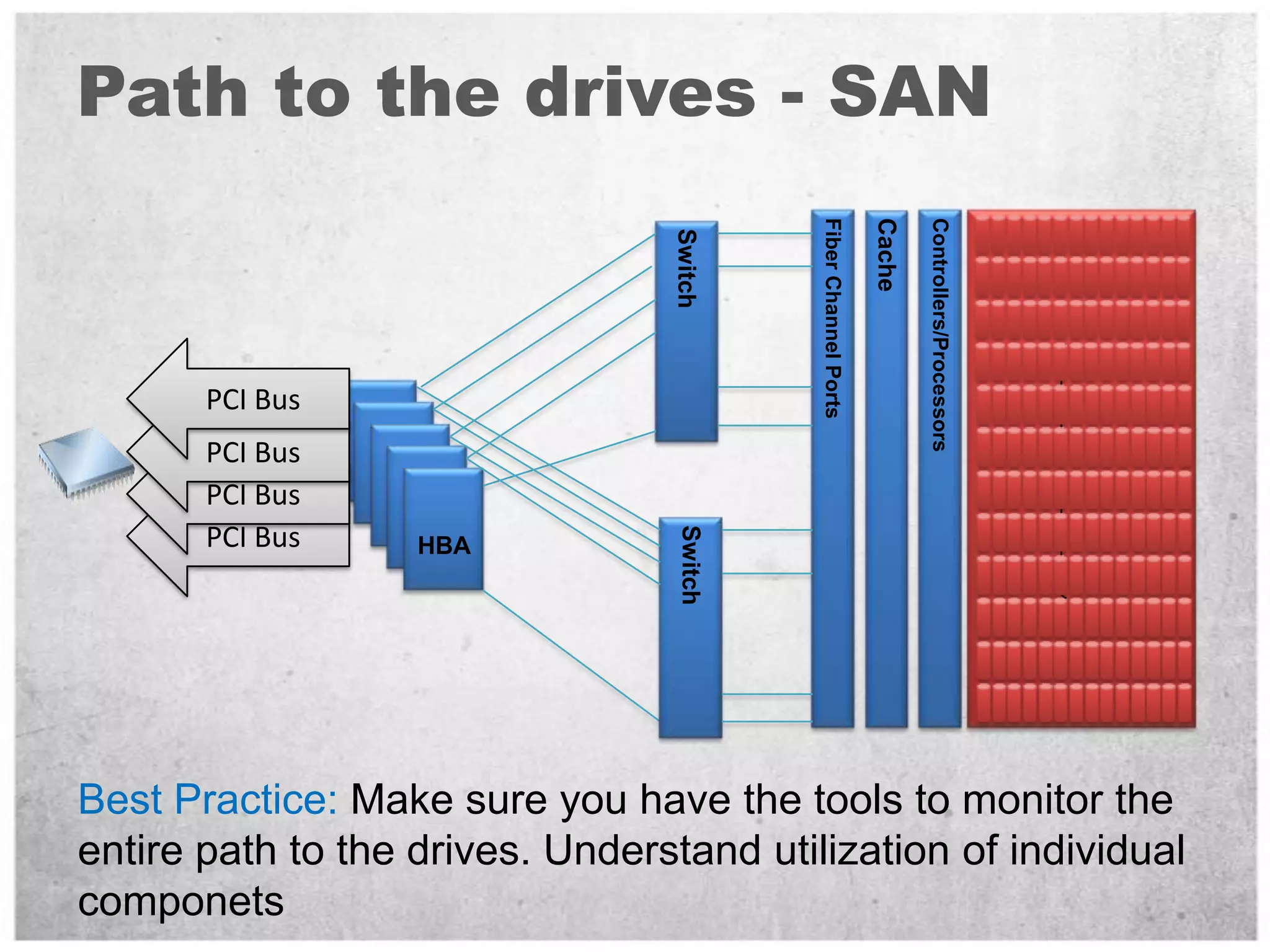 Path to the drives - SAN

PCI Bus
PCI Bus
PCI Bus
PCI Bus

HBA

Switch

Switch

Fiber Channel Ports

Cache

Controllers/Processors

Best Practice: Make sure you have the tools to monitor the entire path to the drives. Understand utilization of individual componets